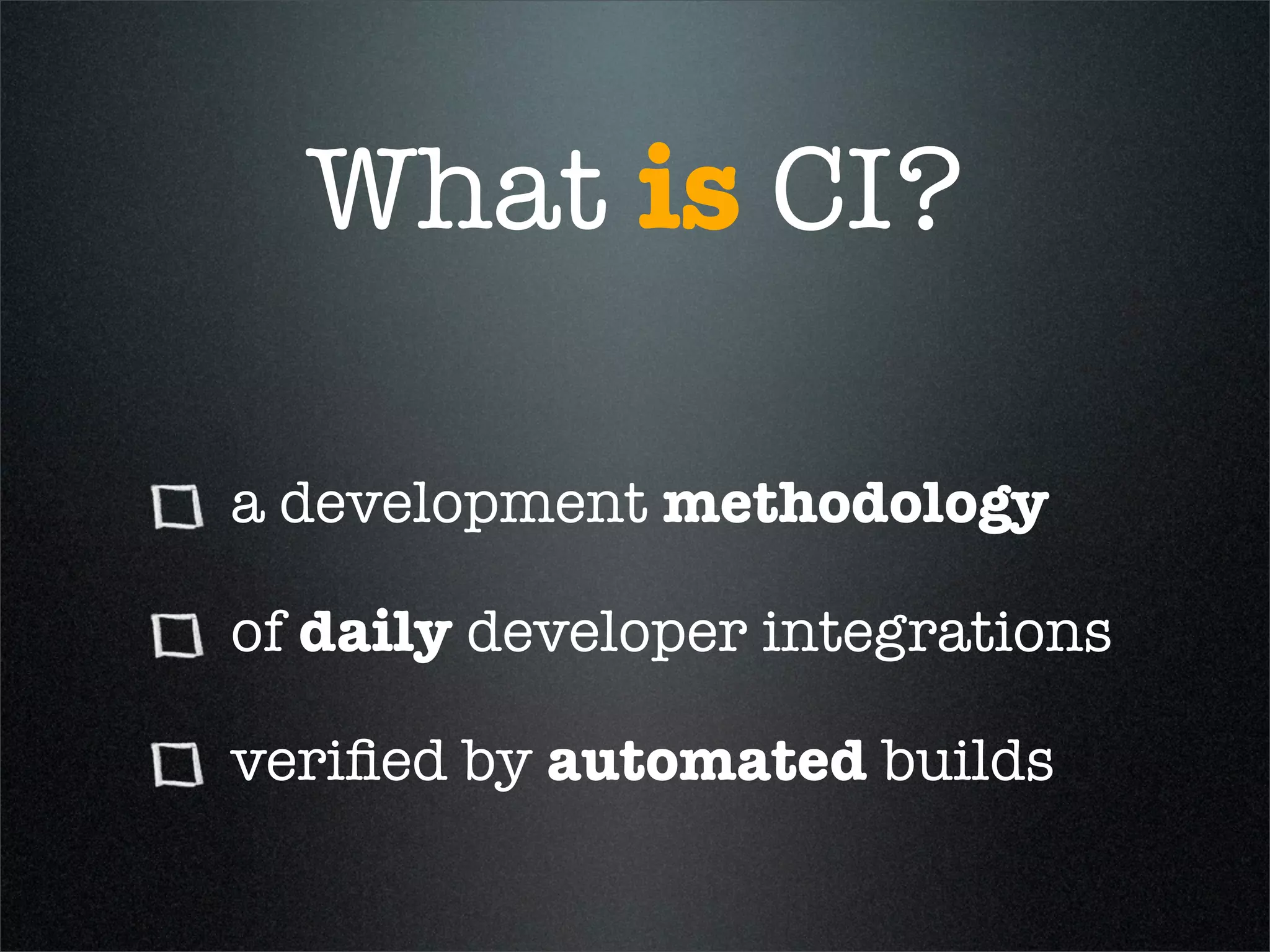 What is CI?

☐ a development methodology

☐ of daily developer integrations

☐ verified by automated builds